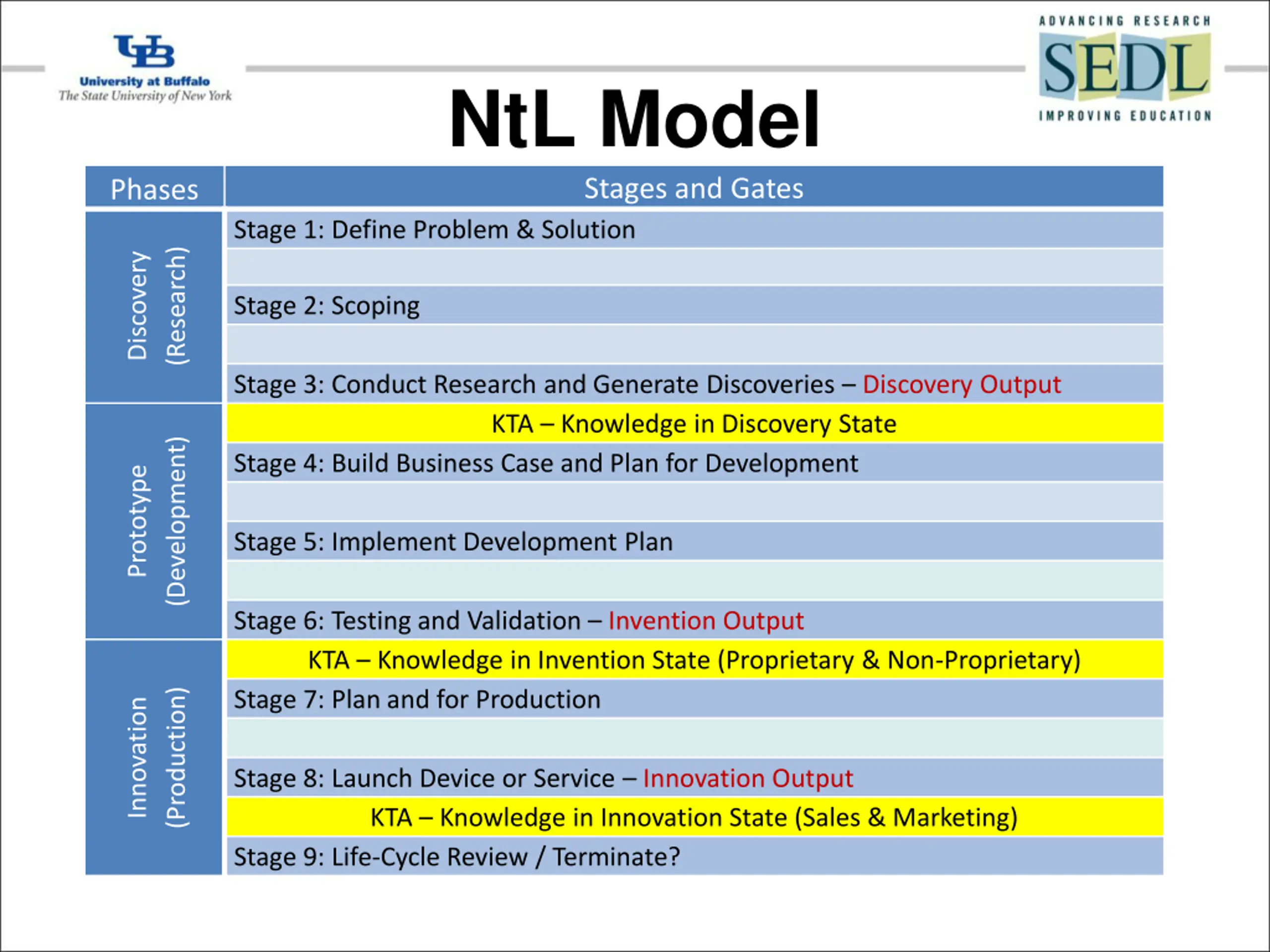 UB
University at Buffalo
The State University of New York

ADVANCING RESEARCH
SEDL
IMPROVING EDUCATION

NtL Model

| Phases | Stages and Gates |
|---|---|
| Discovery (Research) | Stage 1: Define Problem & Solution |
| | |
| | Stage 2: Scoping |
| | |
| | Stage 3: Conduct Research and Generate Discoveries – Discovery Output |
| Prototype (Development) | KTA – Knowledge in Discovery State |
| | Stage 4: Build Business Case and Plan for Development |
| | |
| | Stage 5: Implement Development Plan |
| | |
| | Stage 6: Testing and Validation – Invention Output |
| Innovation (Production) | KTA – Knowledge in Invention State (Proprietary & Non-Proprietary) |
| | Stage 7: Plan and for Production |
| | |
| | Stage 8: Launch Device or Service – Innovation Output |
| | KTA – Knowledge in Innovation State (Sales & Marketing) |
| | Stage 9: Life-Cycle Review / Terminate? |